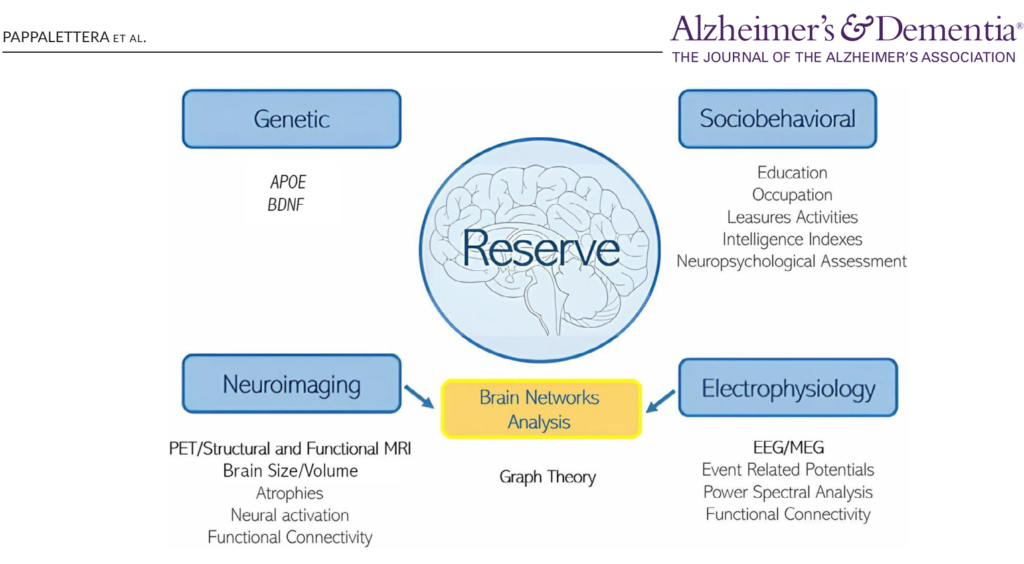 PAPPALETTERA ET AL.

Alzheimer's & Dementia®
THE JOURNAL OF THE ALZHEIMER'S ASSOCIATION

Genetic

APOE
BDNF

Sociobehavioral

Education
Occupation
Leasures Activities
Intelligence Indexes
Neuropsychological Assessment

Reserve

Neuroimaging

PET/Structural and Functional MRI
Brain Size/Volume
Atrophies
Neural activation
Functional Connectivity

Brain Networks Analysis

Graph Theory

Electrophysiology

EEG/MEG
Event Related Potentials
Power Spectral Analysis
Functional Connectivity